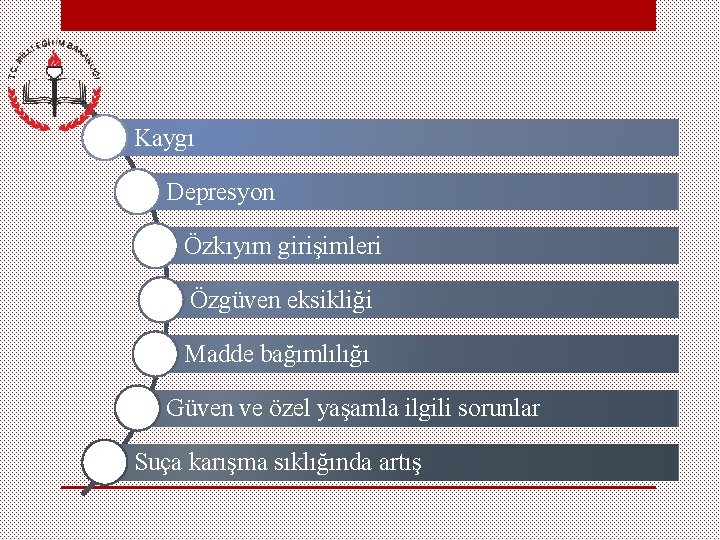 T.C. MİLLİ EĞİTİM BAKANLIĞI

Kaygı

Depresyon

Özkıyım girişimleri

Özgüven eksikliği

Madde bağımlılığı

Güven ve özel yaşamla ilgili sorunlar

Suça karışma sıklığında artış